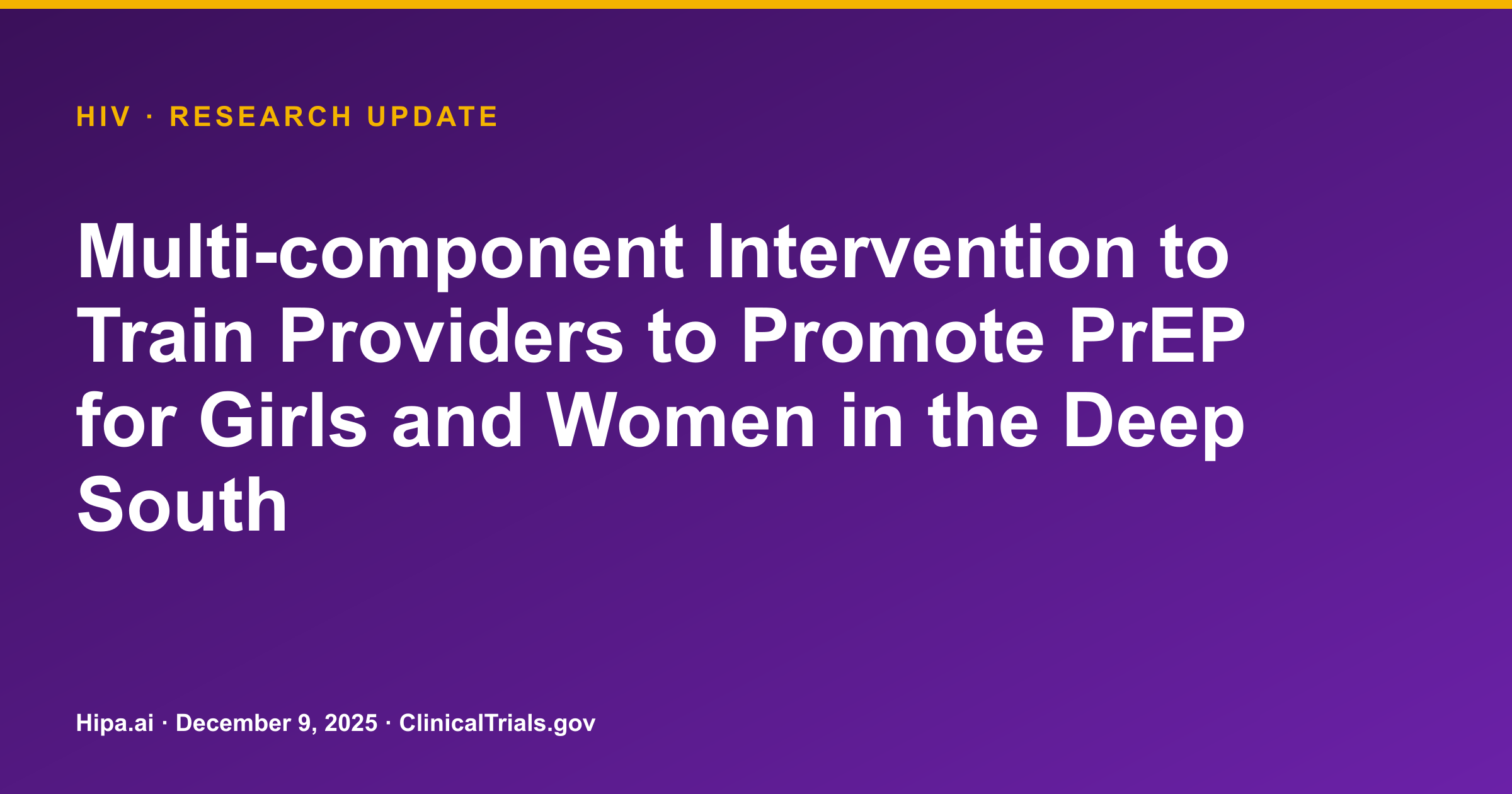 HIV · RESEARCH UPDATE

Multi-component Intervention to Train Providers to Promote PrEP for Girls and Women in the Deep South

Hipa.ai · December 9, 2025 · ClinicalTrials.gov